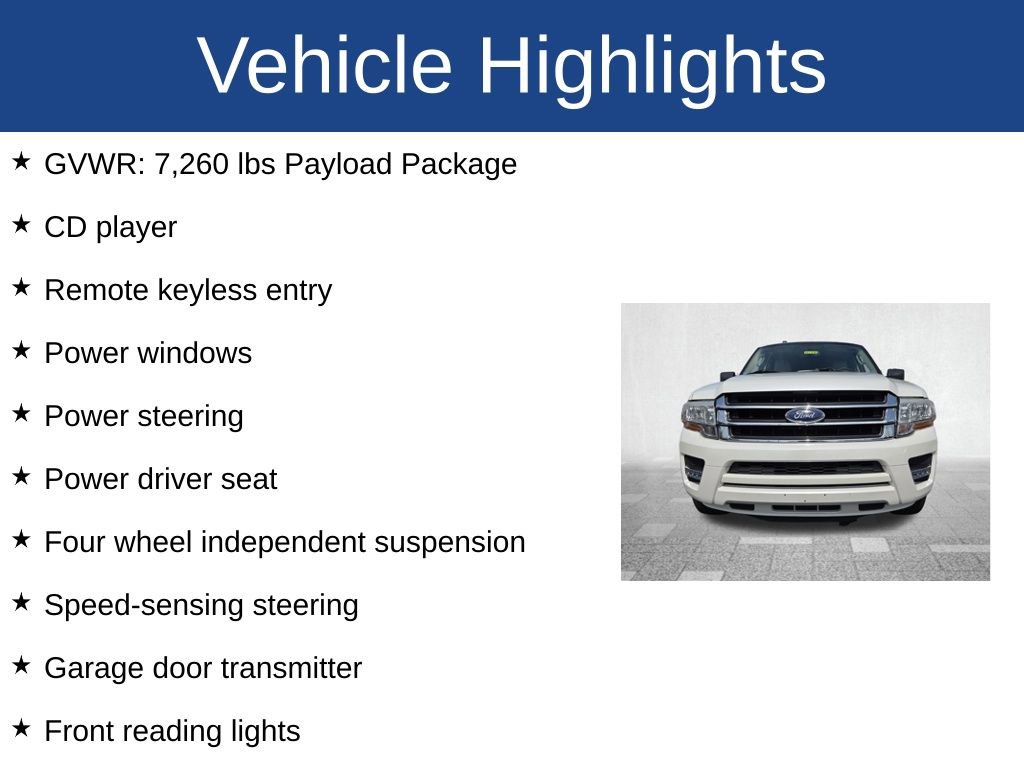 Vehicle Highlights

★ GVWR: 7,260 lbs Payload Package

★ CD player

★ Remote keyless entry

★ Power windows

★ Power steering

★ Power driver seat

★ Four wheel independent suspension

★ Speed-sensing steering

★ Garage door transmitter

★ Front reading lights

Ford